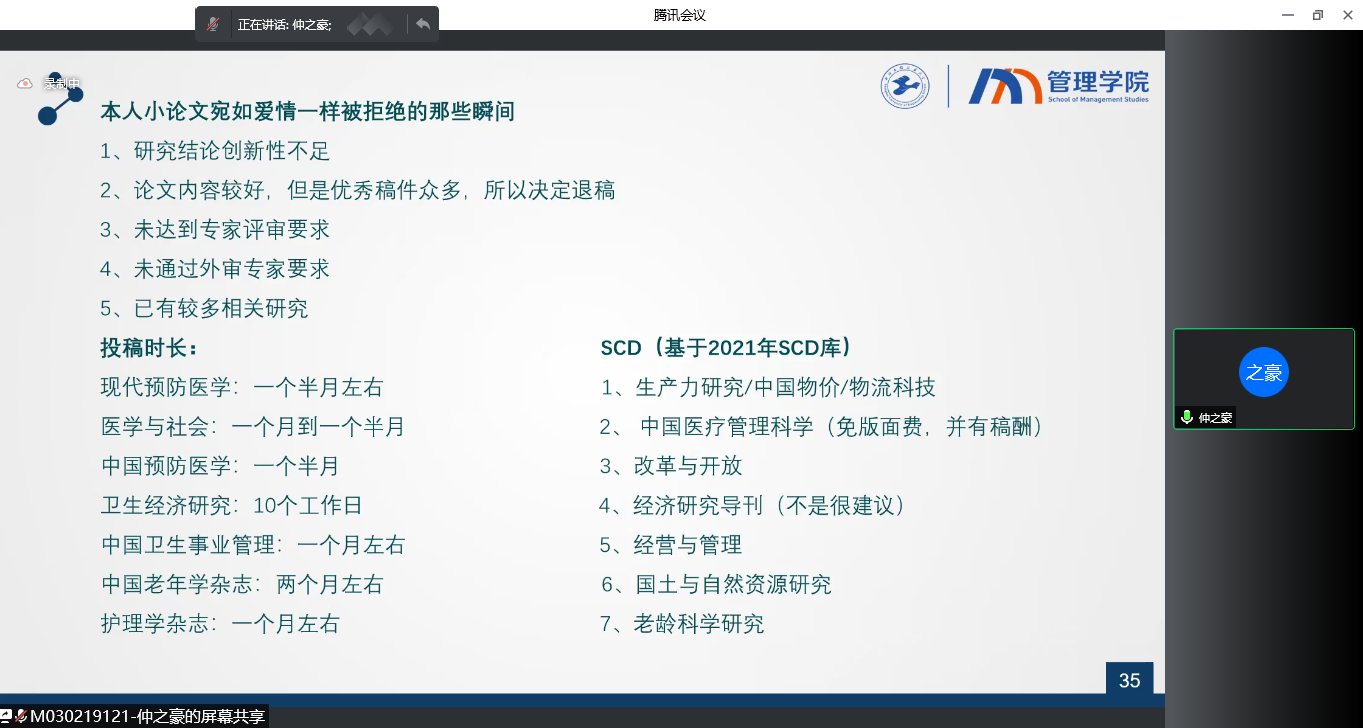 正在讲话: 仲之豪;

腾讯会议

录制中

管理学院
School of Management Studies

本人小论文宛如爱情一样被拒绝的那些瞬间

1、研究结论创新性不足

2、论文内容较好，但是优秀稿件众多，所以决定退稿

3、未达到专家评审要求

4、未通过外审专家要求

5、已有较多相关研究

投稿时长：

现代预防医学：一个半月左右

医学与社会：一个月到一个半月

中国预防医学：一个半月

卫生经济研究：10个工作日

中国卫生事业管理：一个月左右

中国老年学杂志：两个月左右

护理学杂志：一个月左右

SCD（基于2021年SCD库）

1、生产力研究/中国物价/物流科技

2、 中国医疗管理科学（免版面费，并有稿酬）

3、改革与开放

4、经济研究导刊（不是很建议）

5、经营与管理

6、国土与自然资源研究

7、老龄科学研究

35

之豪

仲之豪

M030219121-仲之豪的屏幕共享